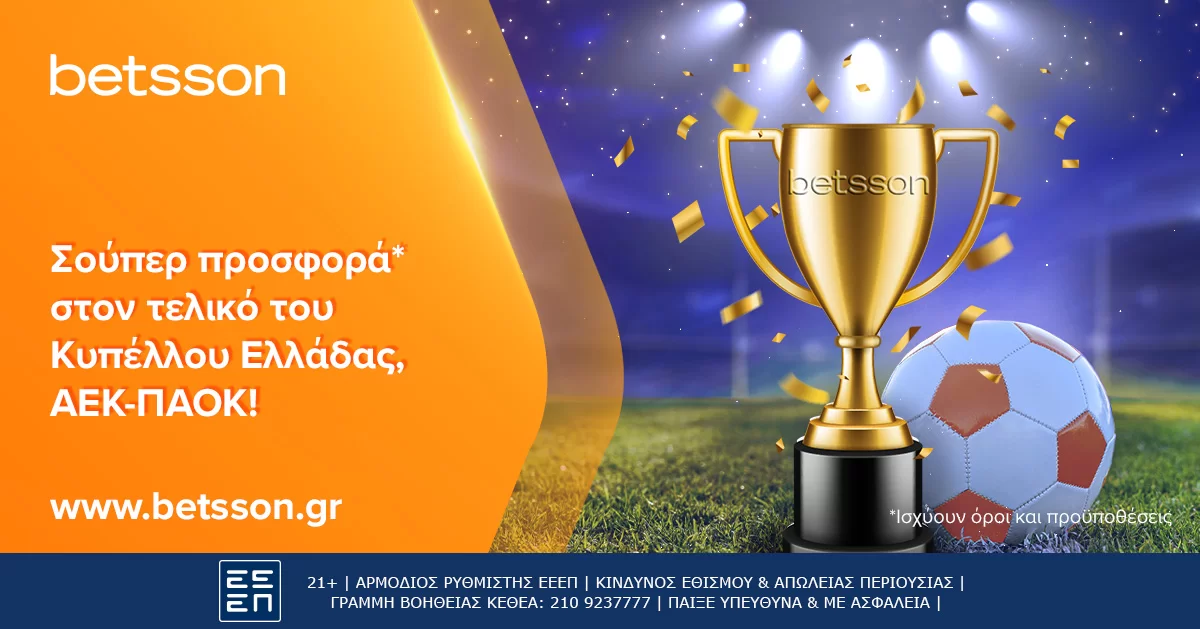 betsson

Σούπερ προσφορά* στον τελικό του Κυπέλλου Ελλάδας, ΑΕΚ-ΠΑΟΚ!

www.betsson.gr

betsson

*Ισχύουν όροι και προϋποθέσεις

ΕΕ ΕΠ

21+ | ΑΡΜΟΔΙΟΣ ΡΥΘΜΙΣΤΗΣ ΕΕΕΠ | ΚΙΝΔΥΝΟΣ ΕΘΙΣΜΟΥ & ΑΠΩΛΕΙΑΣ ΠΕΡΙΟΥΣΙΑΣ |
ΓΡΑΜΜΗ ΒΟΗΘΕΙΑΣ ΚΕΘΕΑ: 210 9237777 | ΠΑΙΞΕ ΥΠΕΥΘΥΝΑ & ΜΕ ΑΣΦΑΛΕΙΑ |